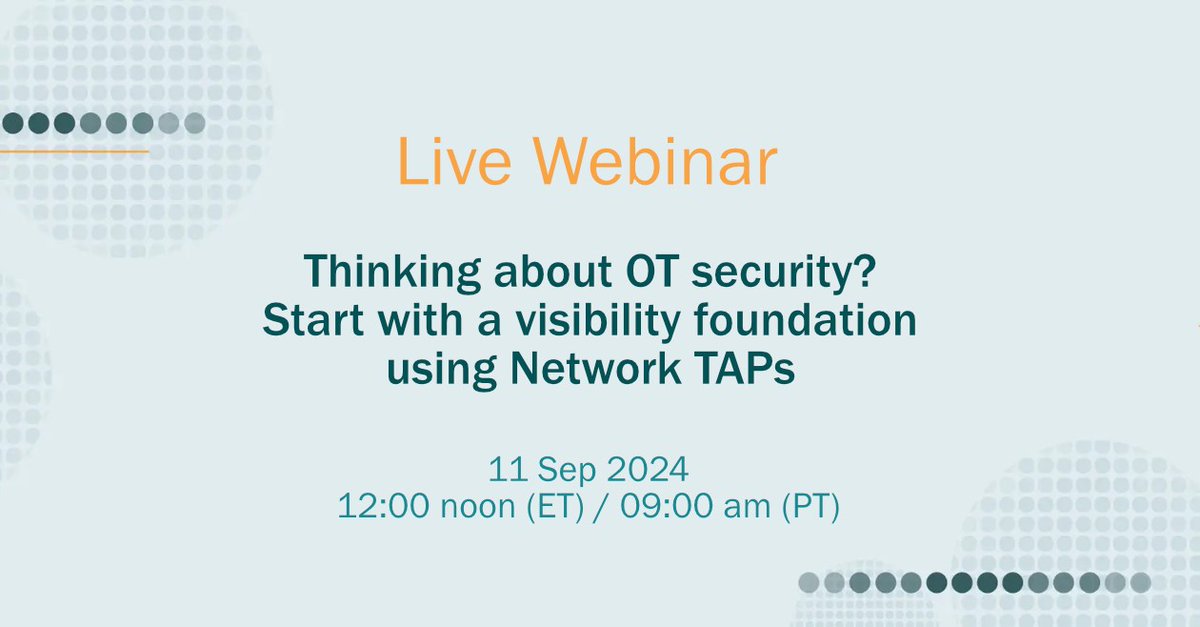 Live Webinar

Thinking about OT security?
Start with a visibility foundation using Network TAPs

11 Sep 2024
12:00 noon (ET) / 09:00 am (PT)